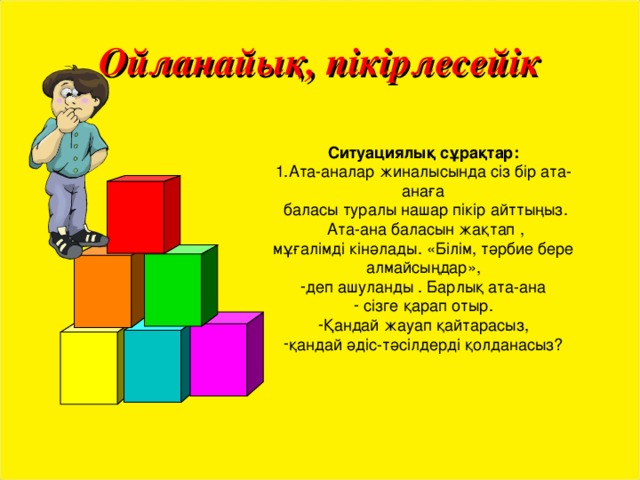 Ойланайық, пікірлесейік

Ситуациялық сұрақтар:
1.Ата-аналар жиналысында сіз бір ата-анаға баласы туралы нашар пікір айттыңыз. Ата-ана баласын жақтап , мұғалімді кінәлады. «Білім, тәрбие бере алмайсыңдар»,
-деп ашуланды . Барлық ата-ана
- сізге қарап отыр.
-Қандай жауап қайтарасыз,
-қандай әдіс-тәсілдерді қолданасыз?